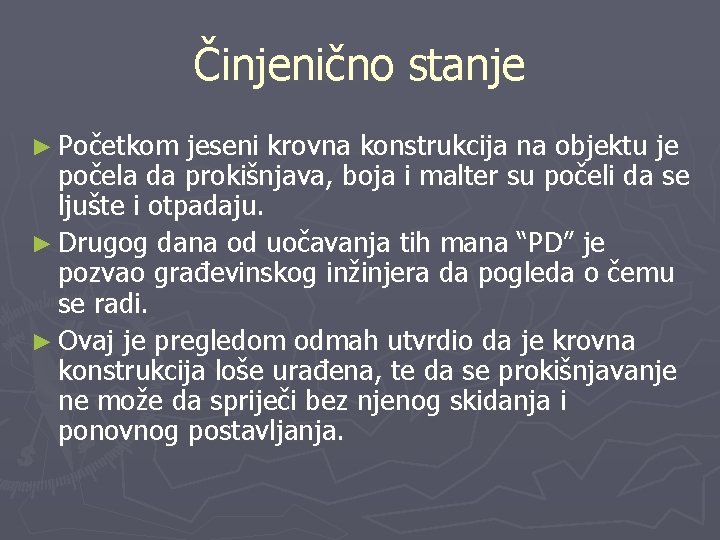 Činjenično stanje

► Početkom jeseni krovna konstrukcija na objektu je počela da prokišnjava, boja i malter su počeli da se ljušte i otpadaju.

► Drugog dana od uočavanja tih mana “PD” je pozvao građevinskog inžinjera da pogleda o čemu se radi.

► Ovaj je pregledom odmah utvrdio da je krovna konstrukcija loše urađena, te da se prokišnjavanje ne može da spriječi bez njenog skidanja i ponovnog postavljanja.